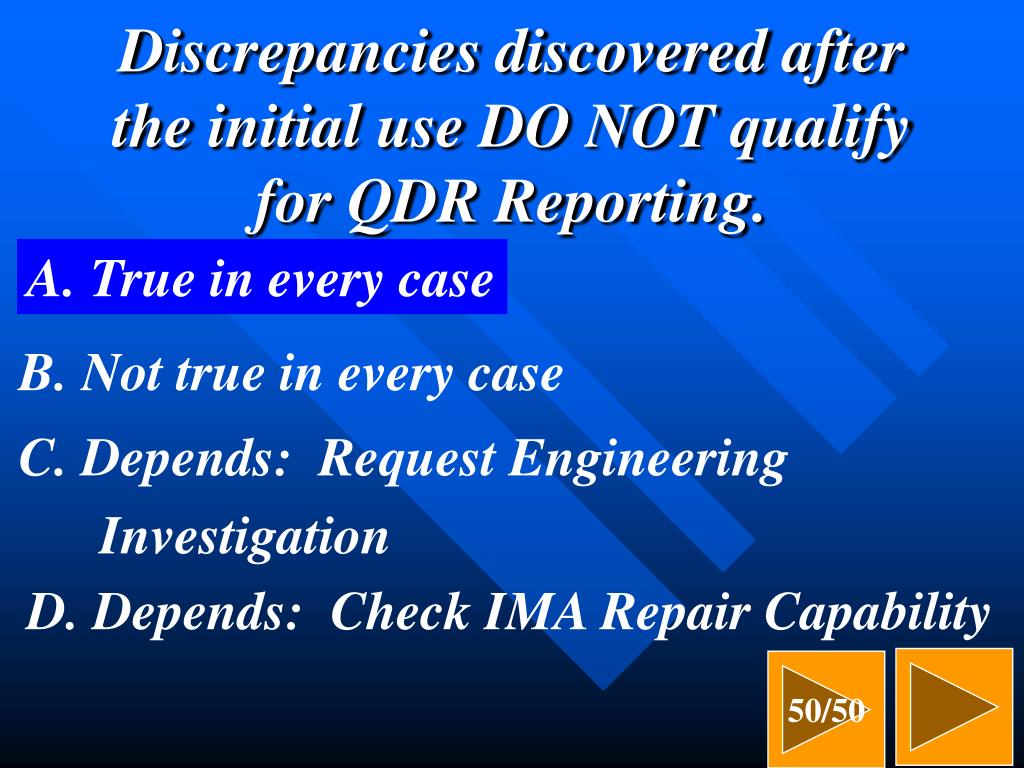 Discrepancies discovered after the initial use DO NOT qualify for QDR Reporting.

A. True in every case

B. Not true in every case

C. Depends: Request Engineering Investigation

D. Depends: Check IMA Repair Capability

50/50